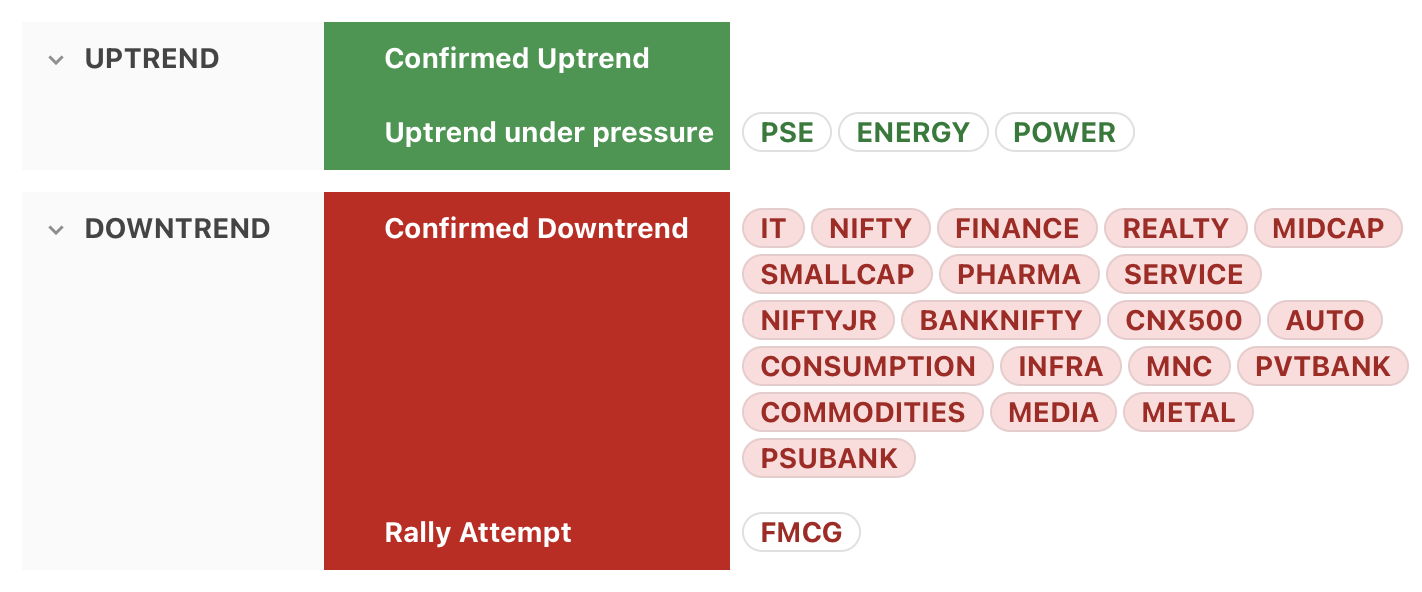 UPTREND

Confirmed Uptrend

Uptrend under pressure PSE ENERGY POWER

DOWNTREND

Confirmed Downtrend IT NIFTY FINANCE REALTY MIDCAP SMALLCAP PHARMA SERVICE NIFTYJR BANKNIFTY CNX500 AUTO CONSUMPTION INFRA MNC PVTBANK COMMODITIES MEDIA METAL PSUBANK

Rally Attempt FMCG